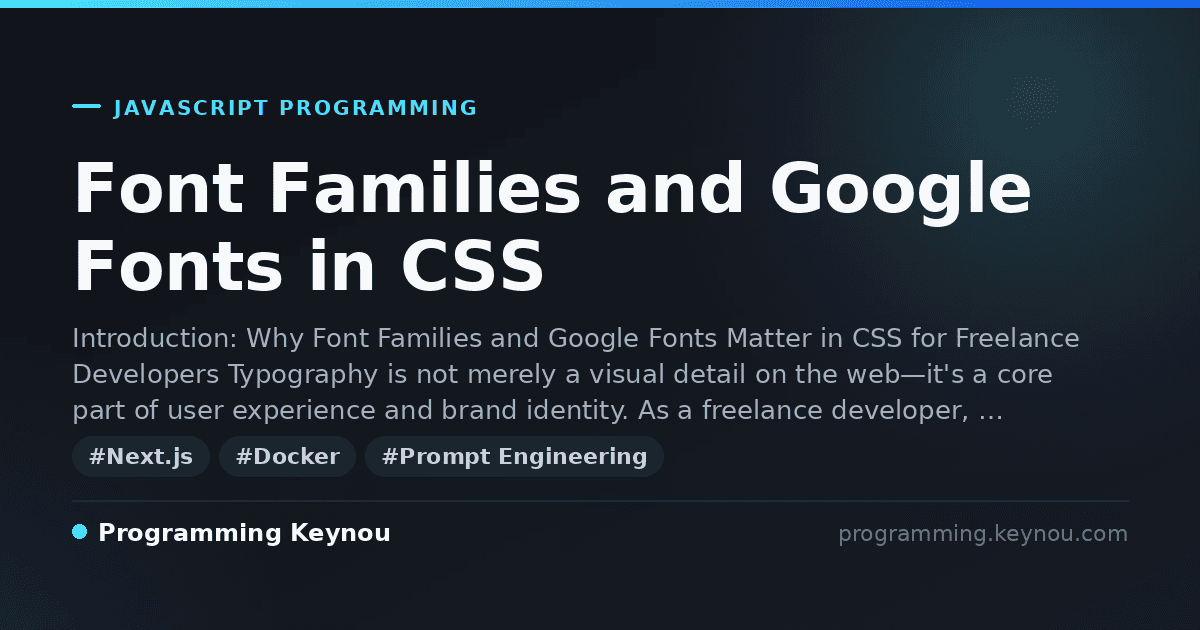 JAVASCRIPT PROGRAMMING

Font Families and Google Fonts in CSS

Introduction: Why Font Families and Google Fonts Matter in CSS for Freelance Developers Typography is not merely a visual detail on the web—it's a core part of user experience and brand identity. As a freelance developer, ...

#Next.js #Docker #Prompt Engineering

Programming Keynou

programming.keynou.com